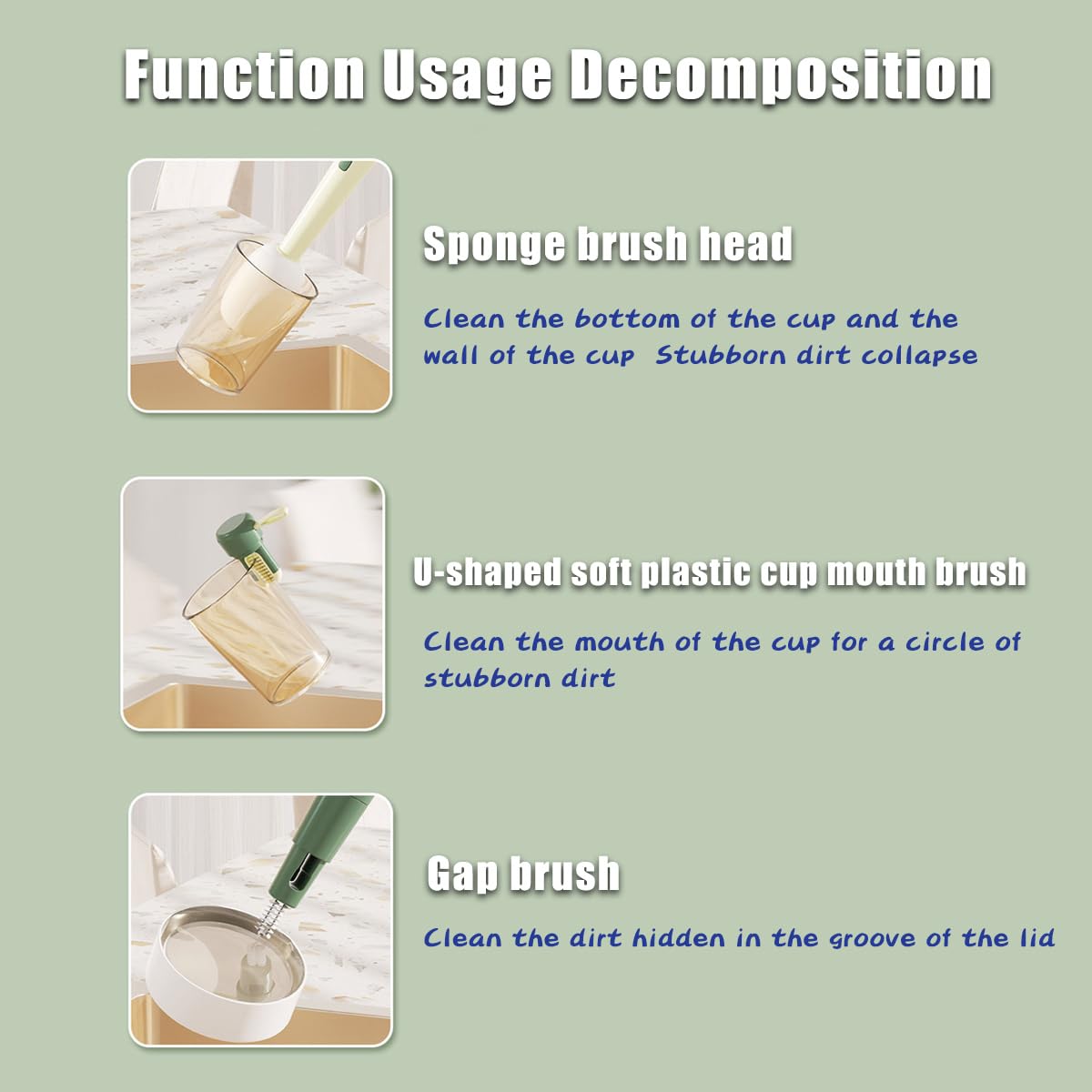 Function Usage Decomposition

Sponge brush head

Clean the bottom of the cup and the wall of the cup Stubborn dirt collapse

U-shaped soft plastic cup mouth brush

Clean the mouth of the cup for a circle of stubborn dirt

Gap brush

Clean the dirt hidden in the groove of the lid